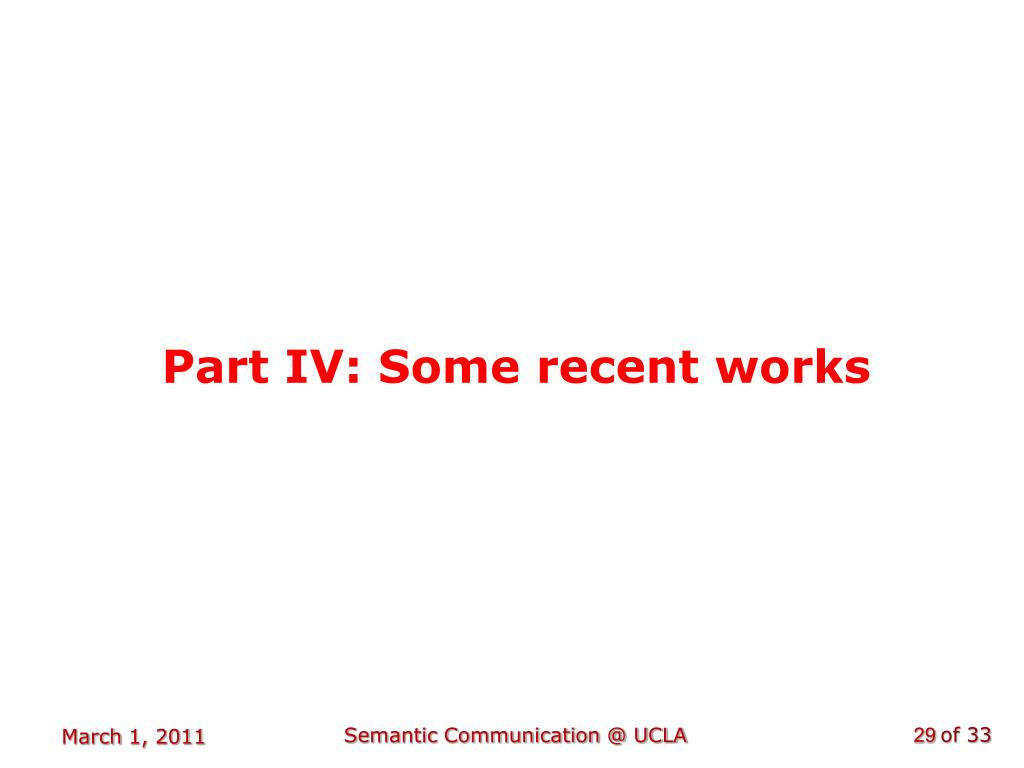 Part IV: Some recent works

March 1, 2011

Semantic Communication @ UCLA

29 of 33